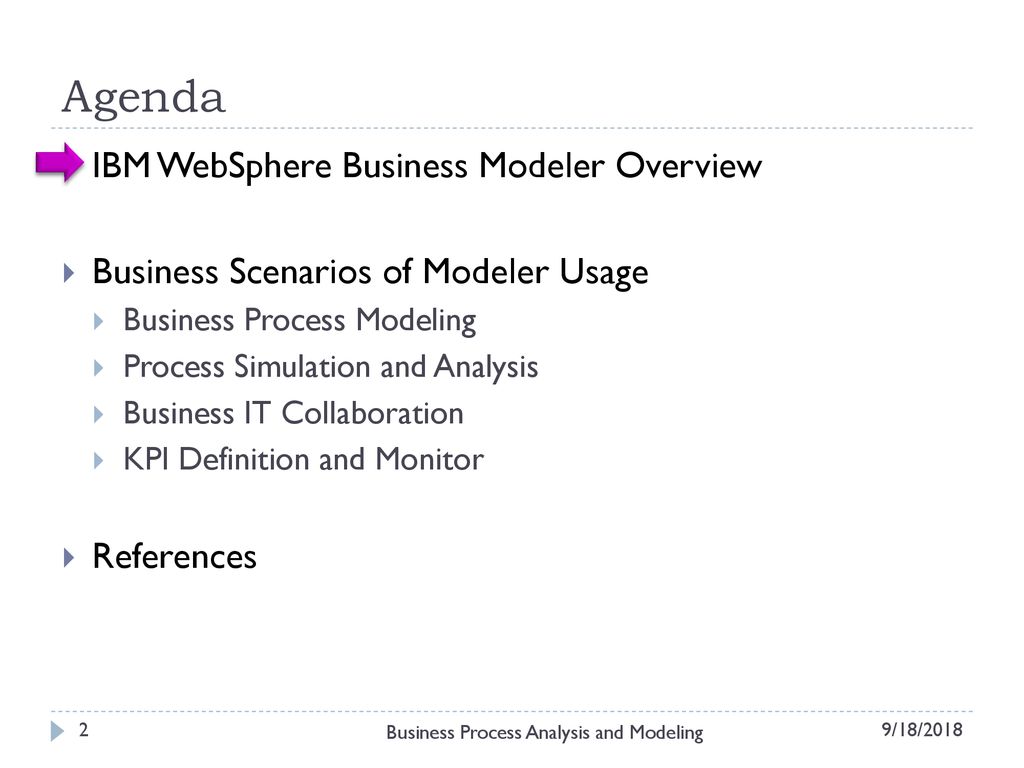 Agenda

IBM WebSphere Business Modeler Overview

Business Scenarios of Modeler Usage

Business Process Modeling

Process Simulation and Analysis

Business IT Collaboration

KPI Definition and Monitor

References

2

Business Process Analysis and Modeling

9/18/2018